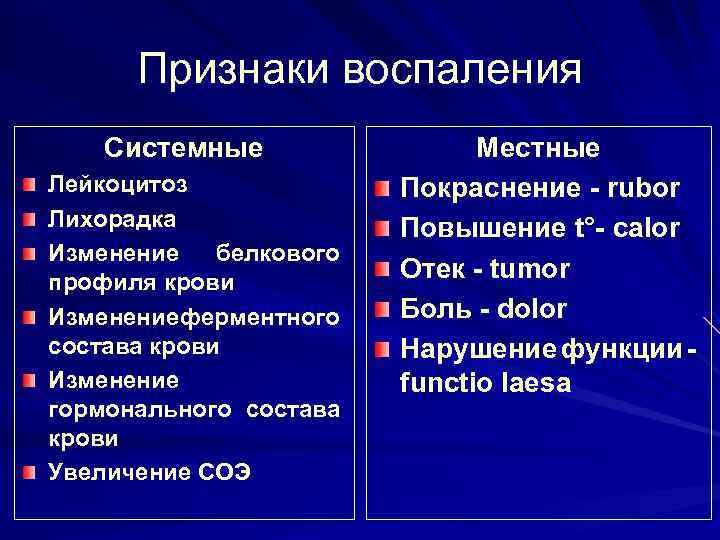 Признаки воспаления

Системные

Лейкоцитоз

Лихорадка

Изменение белкового профиля крови

Изменениеферментного состава крови

Изменение гормонального состава крови

Увеличение СОЭ

Местные

Покраснение - rubor

Повышение t°- calor

Отек - tumor

Боль - dolor

Нарушениефункции - functio laesa